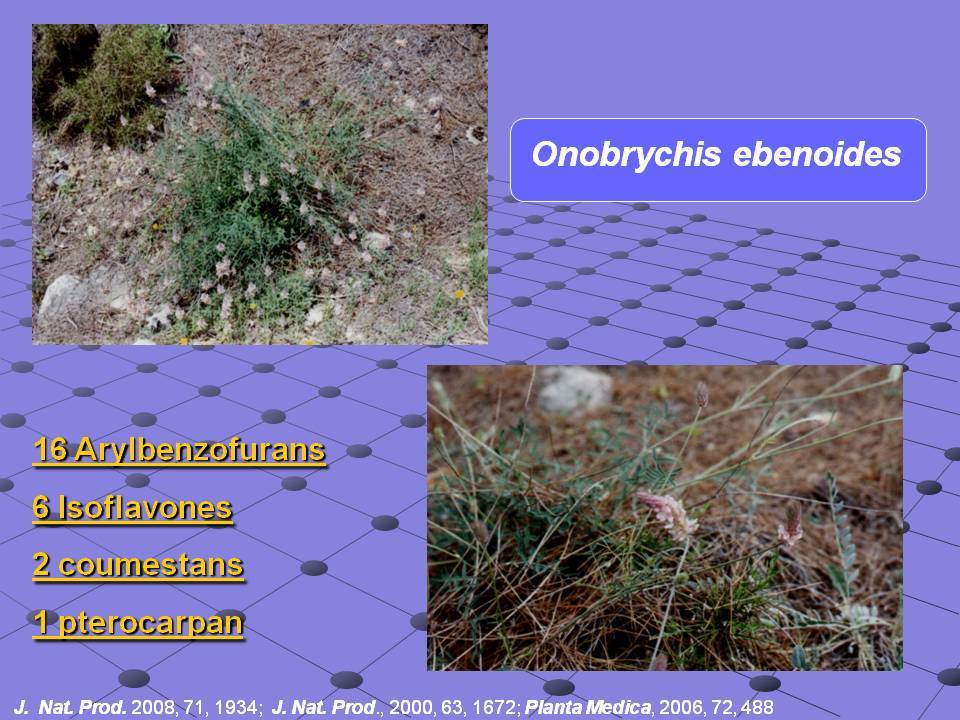 Onobrychis ebenoides

16 Arylbenzofurans

6 Isoflavones

2 coumestans

1 pterocarpan

J. Nat. Prod. 2008, 71, 1934; J. Nat. Prod., 2000, 63, 1672; Planta Medica, 2006, 72, 488